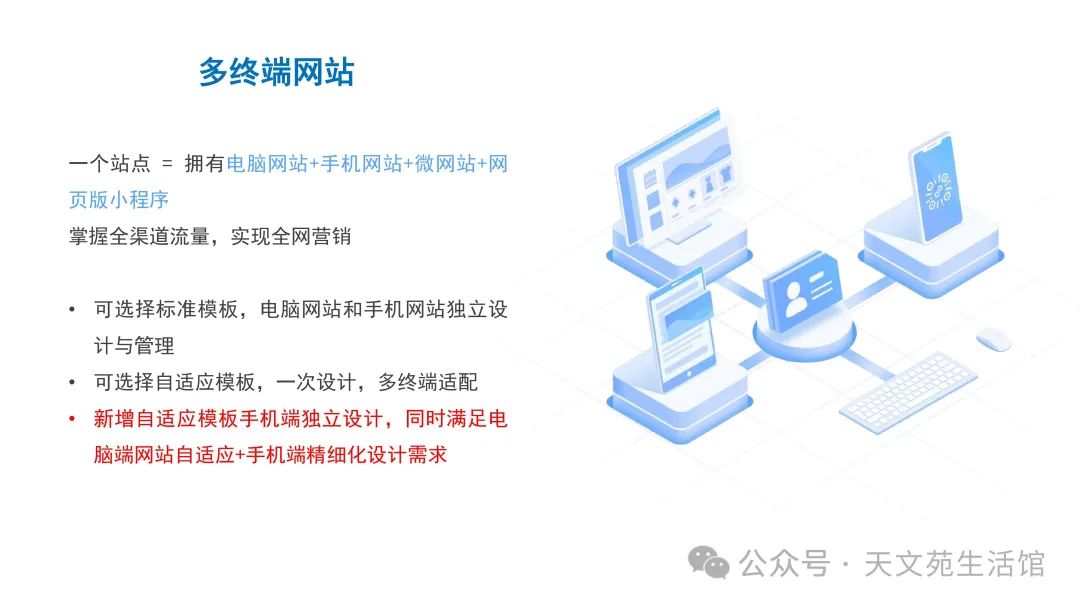 多终端网站

一个站点 ＝ 拥有电脑网站+手机网站+微网站+网页版小程序
掌握全渠道流量，实现全网营销

• 可选择标准模板，电脑网站和手机网站独立设计与管理
• 可选择自适应模板，一次设计，多终端适配
• 新增自适应模板手机端独立设计，同时满足电脑端网站自适应+手机端精细化设计需求

公众号 · 天文苑生活馆